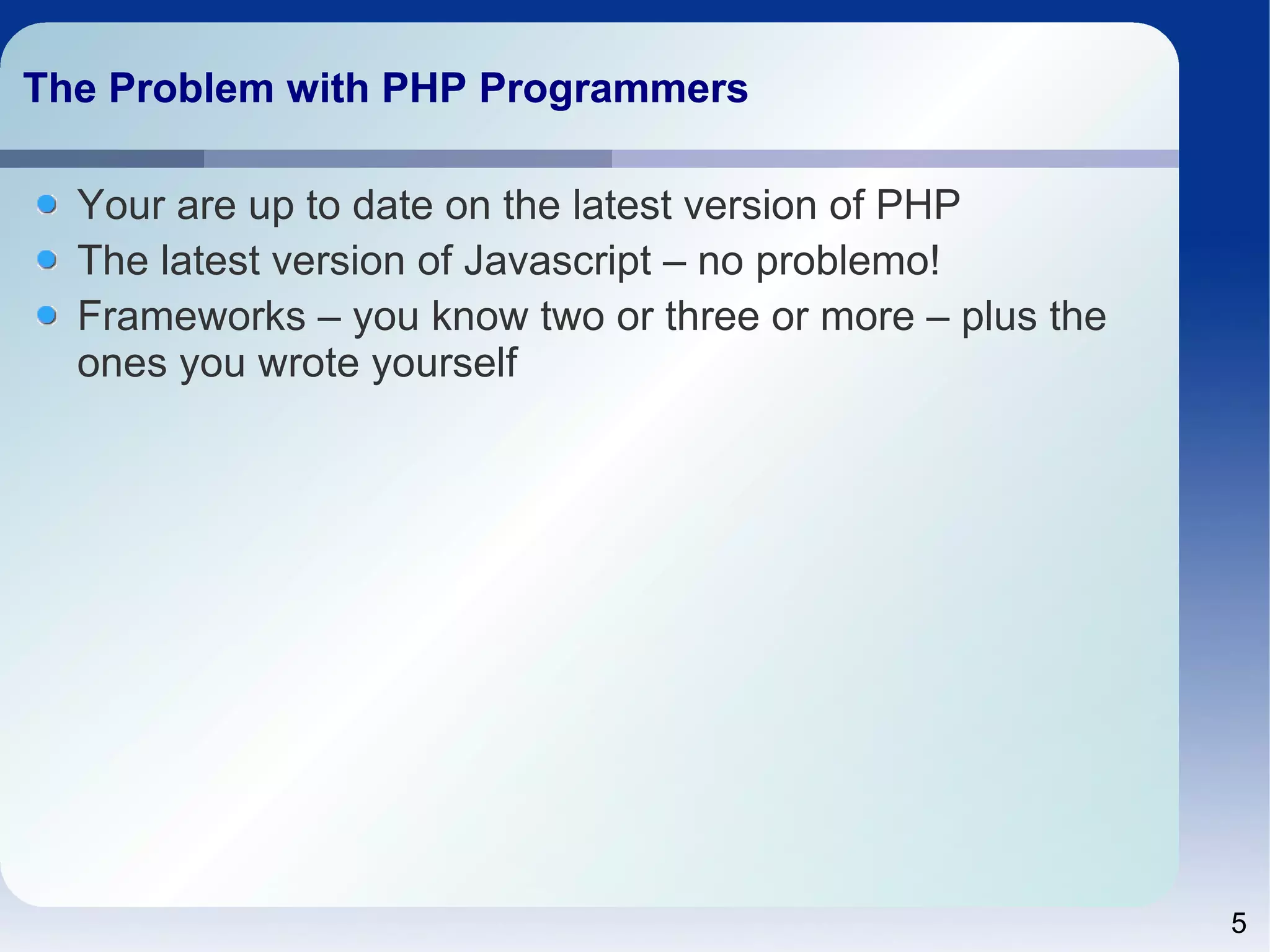 The Problem with PHP Programmers

- Your are up to date on the latest version of PHP
- The latest version of Javascript – no problemo!
- Frameworks – you know two or three or more – plus the ones you wrote yourself

5